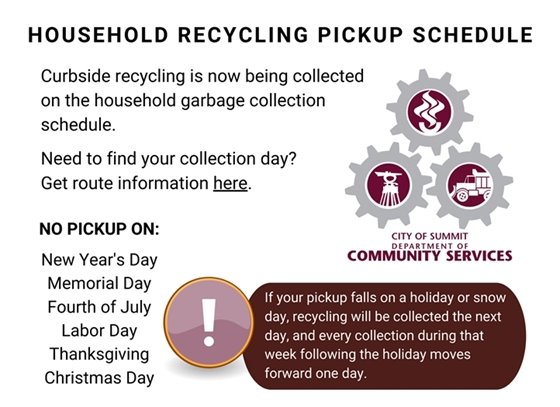 HOUSEHOLD RECYCLING PICKUP SCHEDULE

Curbside recycling is now being collected on the household garbage collection schedule.

Need to find your collection day? Get route information here.

CITY OF SUMMIT
DEPARTMENT OF
COMMUNITY SERVICES

NO PICKUP ON:

New Year's Day
Memorial Day
Fourth of July
Labor Day
Thanksgiving
Christmas Day

!

If your pickup falls on a holiday or snow day, recycling will be collected the next day, and every collection during that week following the holiday moves forward one day.